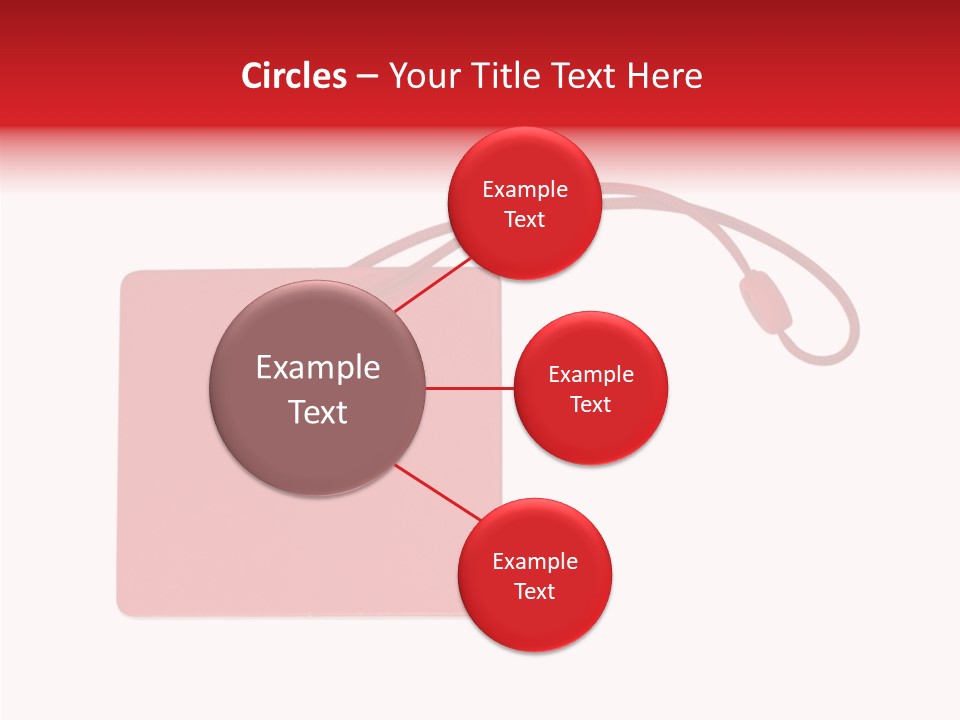 Circles – Your Title Text Here

Example Text

Example Text

Example Text

Example Text